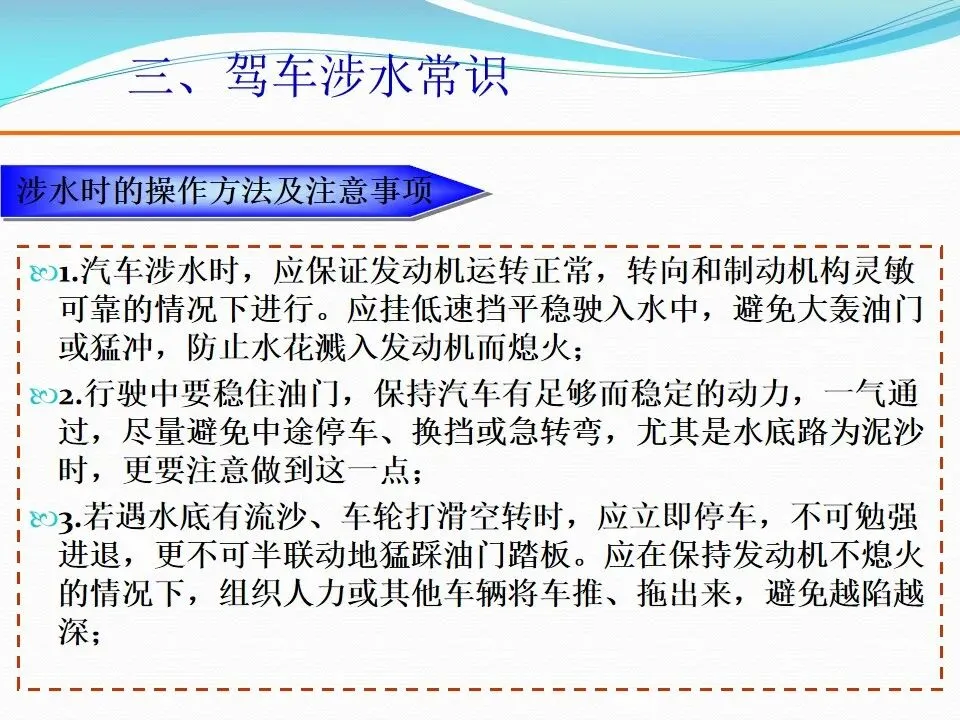 三、驾车涉水常识

涉水时的操作方法及注意事项

1.汽车涉水时，应保证发动机运转正常，转向和制动机构灵敏可靠的情况下进行。应挂低速挡平稳驶入水中，避免大轰油门或猛冲，防止水花溅入发动机而熄火；

2.行驶中要稳住油门，保持汽车有足够而稳定的动力，一气通过，尽量避免中途停车、换挡或急转弯，尤其是水底路为泥沙时，更要注意做到这一点；

3.若遇水底有流沙、车轮打滑空转时，应立即停车，不可勉强进退，更不可半联动地猛踩油门踏板。应在保持发动机不熄火的情况下，组织人力或其他车辆将车推、拖出来，避免越陷越深；